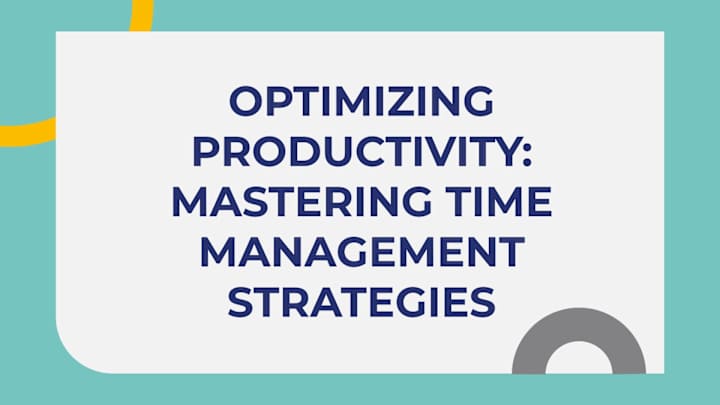 OPTIMIZING PRODUCTIVITY: MASTERING TIME MANAGEMENT STRATEGIES